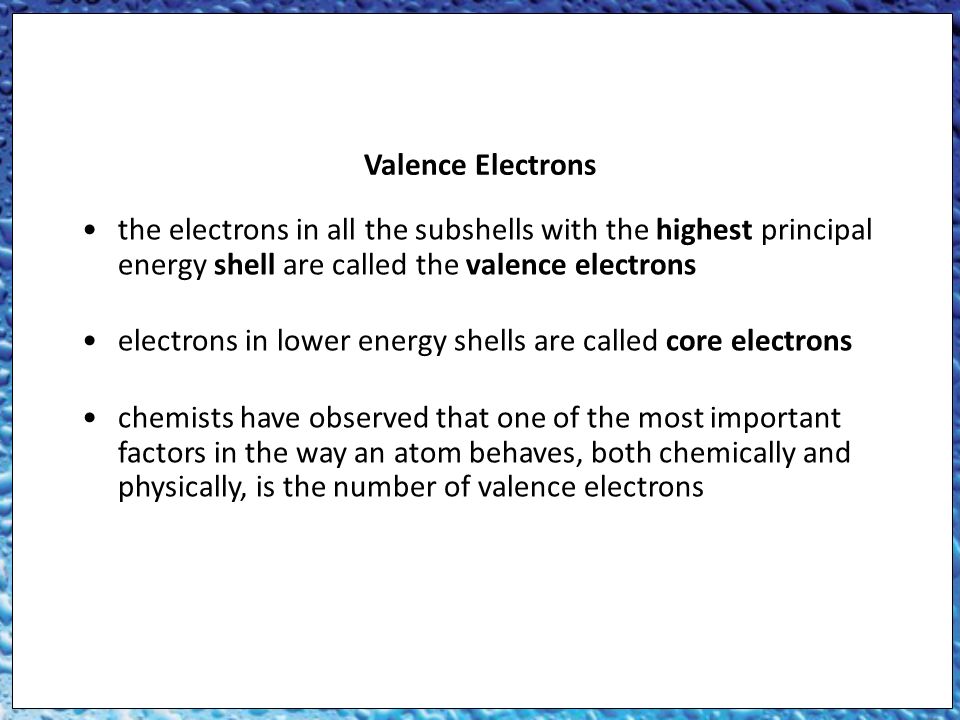 Valence Electrons

• the electrons in all the subshells with the highest principal energy shell are called the valence electrons

• electrons in lower energy shells are called core electrons

• chemists have observed that one of the most important factors in the way an atom behaves, both chemically and physically, is the number of valence electrons